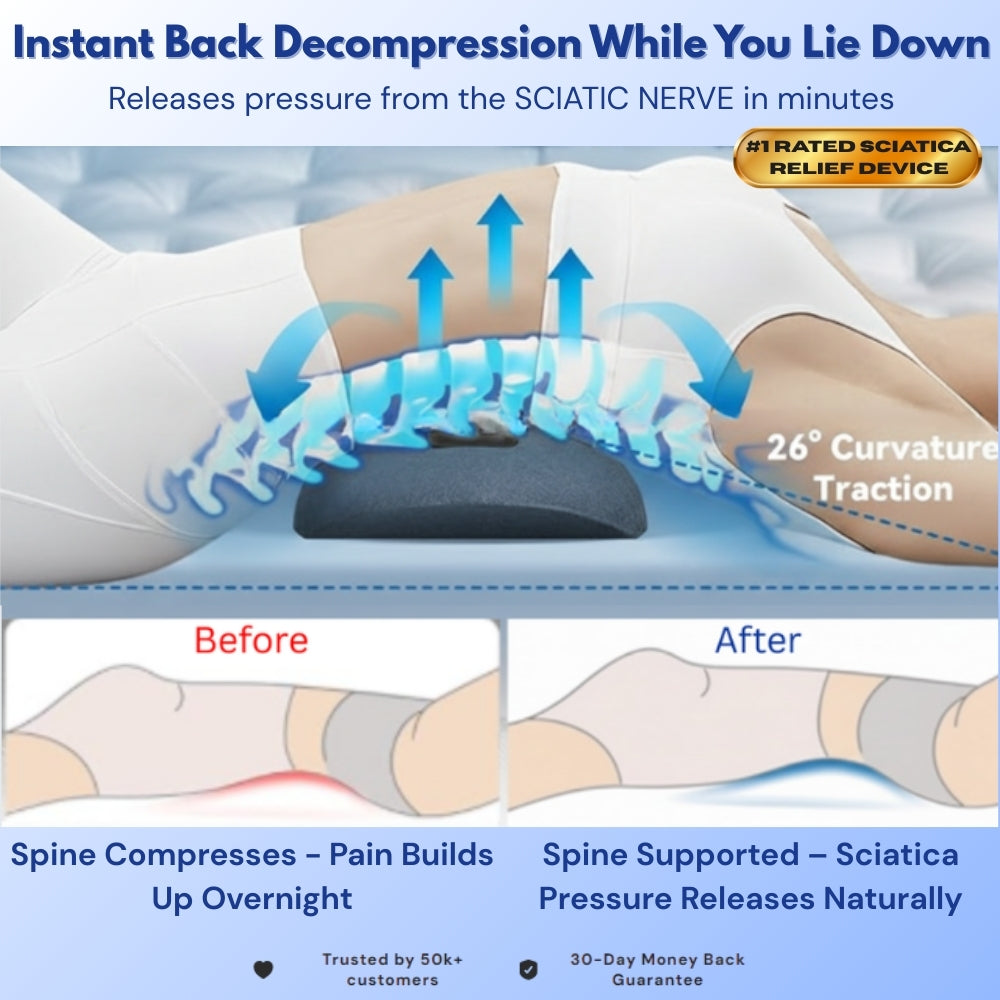 Instant Back Decompression While You Lie Down

Releases pressure from the SCIATIC NERVE in minutes

#1 RATED SCIATICA RELIEF DEVICE

26° Curvature Traction

Before

After

Spine Compresses - Pain Builds Up Overnight

Spine Supported – Sciatica Pressure Releases Naturally

Trusted by 50k+ customers

30-Day Money Back Guarantee